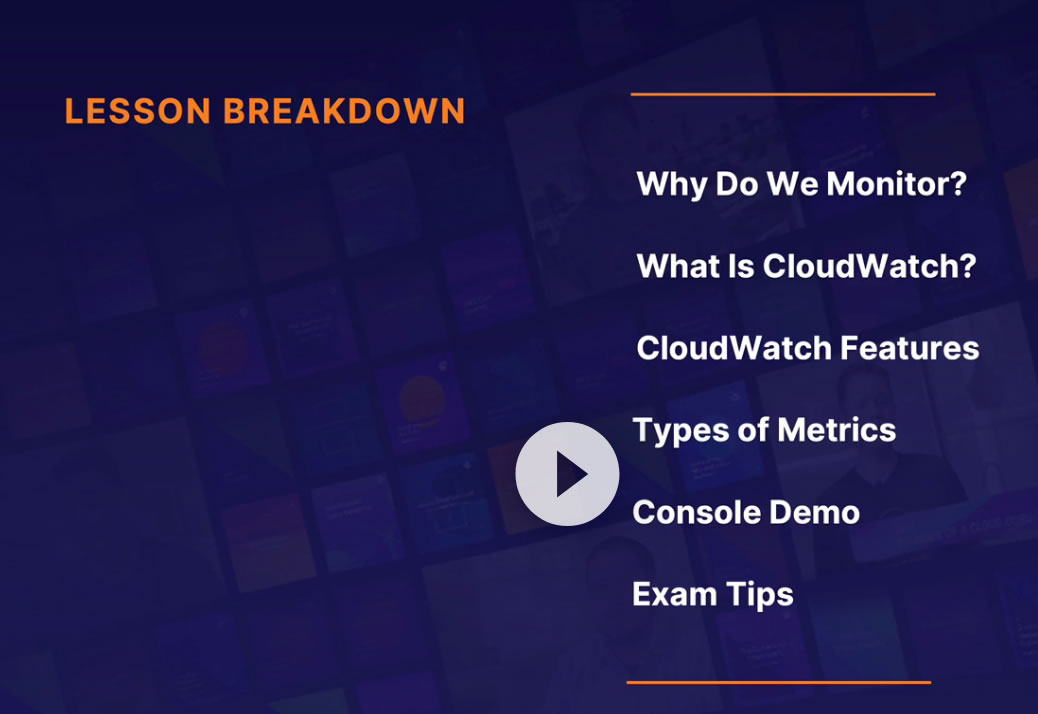 LESSON BREAKDOWN

Why Do We Monitor?

What Is CloudWatch?

CloudWatch Features

Types of Metrics

Console Demo

Exam Tips